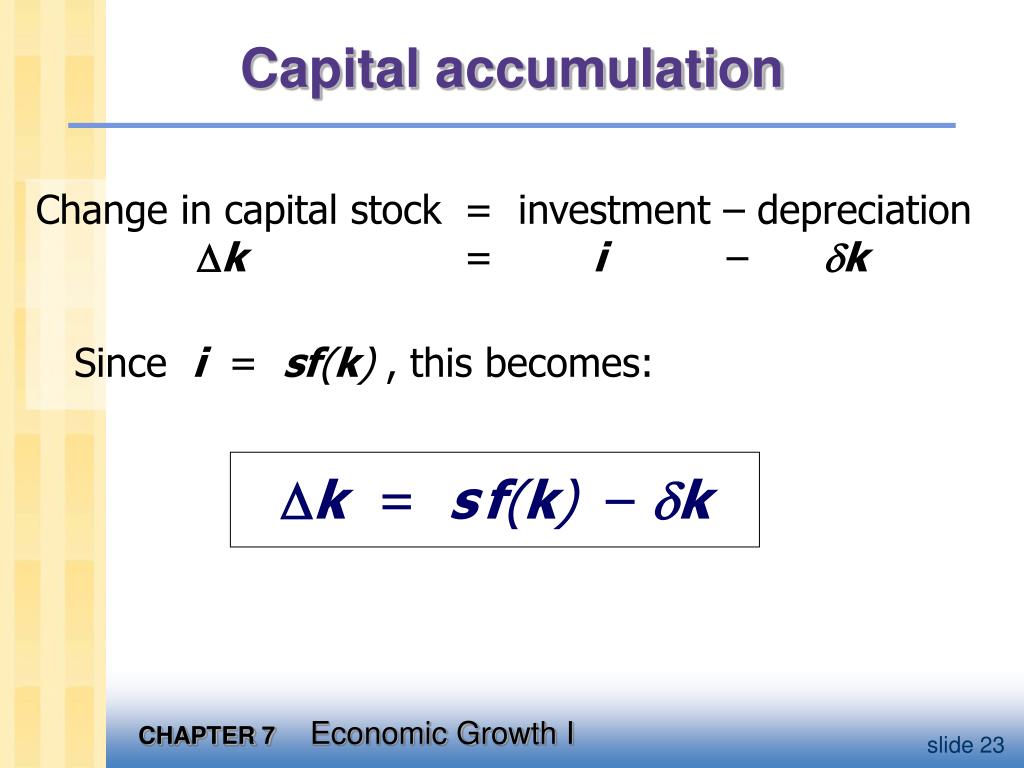 Capital accumulation

Change in capital stock = investment – depreciation
$\Delta k$ = $i$ – $\delta k$

Since $i = sf(k)$ , this becomes:

$\Delta k = s f(k) - \delta k$

CHAPTER 7 Economic Growth I

slide 23